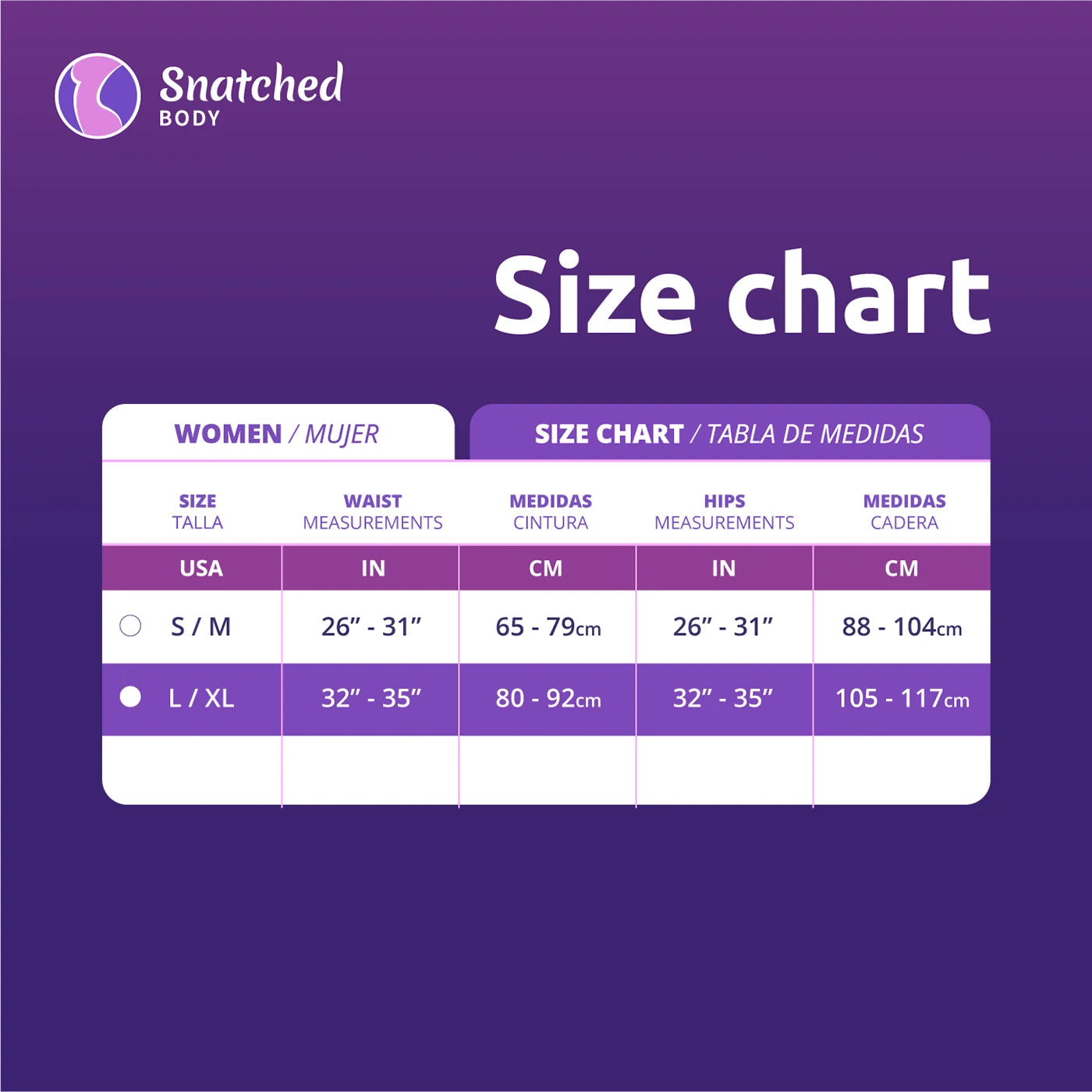 Snatched
BODY

Size chart

WOMEN / MUJER

SIZE CHART / TABLA DE MEDIDAS

| SIZE TALLA | WAIST MEASUREMENTS | MEDIDAS CINTURA | HIPS MEASUREMENTS | MEDIDAS CADERA |
|---|---|---|---|---|
| USA | IN | CM | IN | CM |
| S / M | 26" - 31" | 65 - 79cm | 26" - 31" | 88 - 104cm |
| L / XL | 32" - 35" | 80 - 92cm | 32" - 35" | 105 - 117cm |